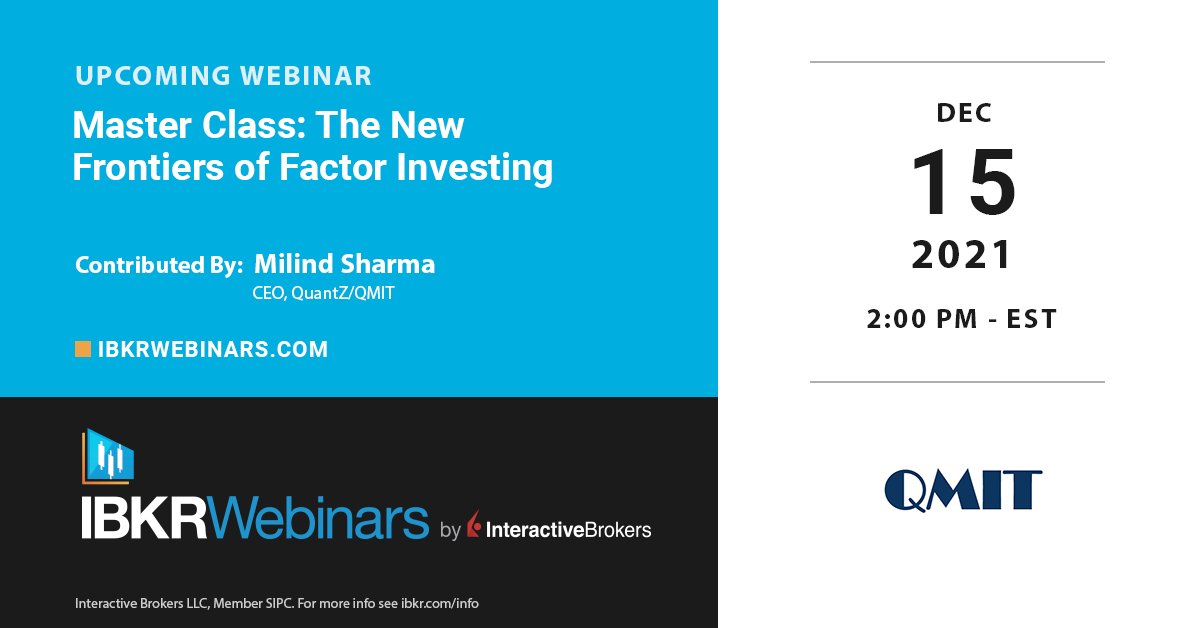 UPCOMING WEBINAR

Master Class: The New Frontiers of Factor Investing

Contributed By: Milind Sharma
CEO, QuantZ/QMIT

IBKRWEBINARS.COM

IBKRWebinars by InteractiveBrokers

Interactive Brokers LLC, Member SIPC. For more info see ibkr.com/info

DEC
15
2021

2:00 PM - EST

QMIT